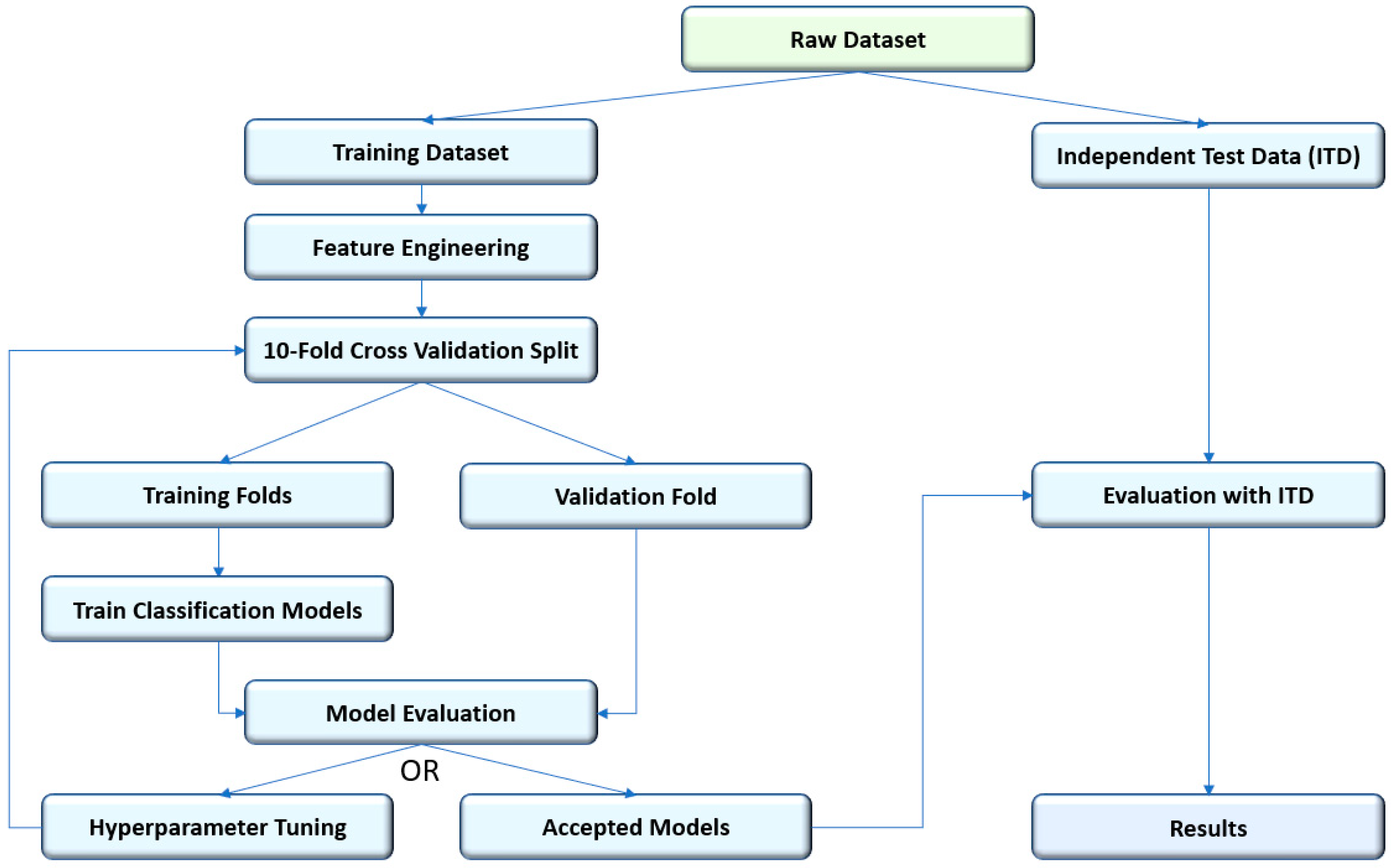 Raw Dataset

Training Dataset

Independent Test Data (ITD)

Feature Engineering

10-Fold Cross Validation Split

Training Folds

Validation Fold

Evaluation with ITD

Train Classification Models

Model Evaluation

OR

Hyperparameter Tuning

Accepted Models

Results